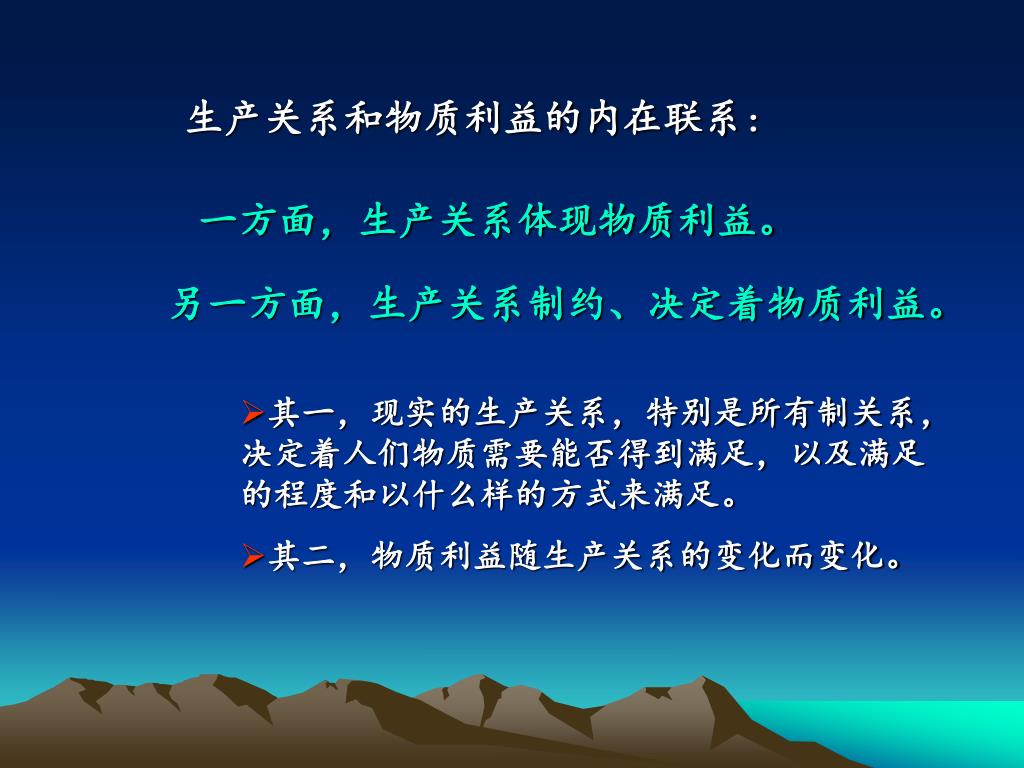 生产关系和物质利益的内在联系：

一方面，生产关系体现物质利益。

另一方面，生产关系制约、决定着物质利益。

➢其一，现实的生产关系，特别是所有制关系，决定着人们物质需要能否得到满足，以及满足的程度和以什么样的方式来满足。

➢其二，物质利益随生产关系的变化而变化。